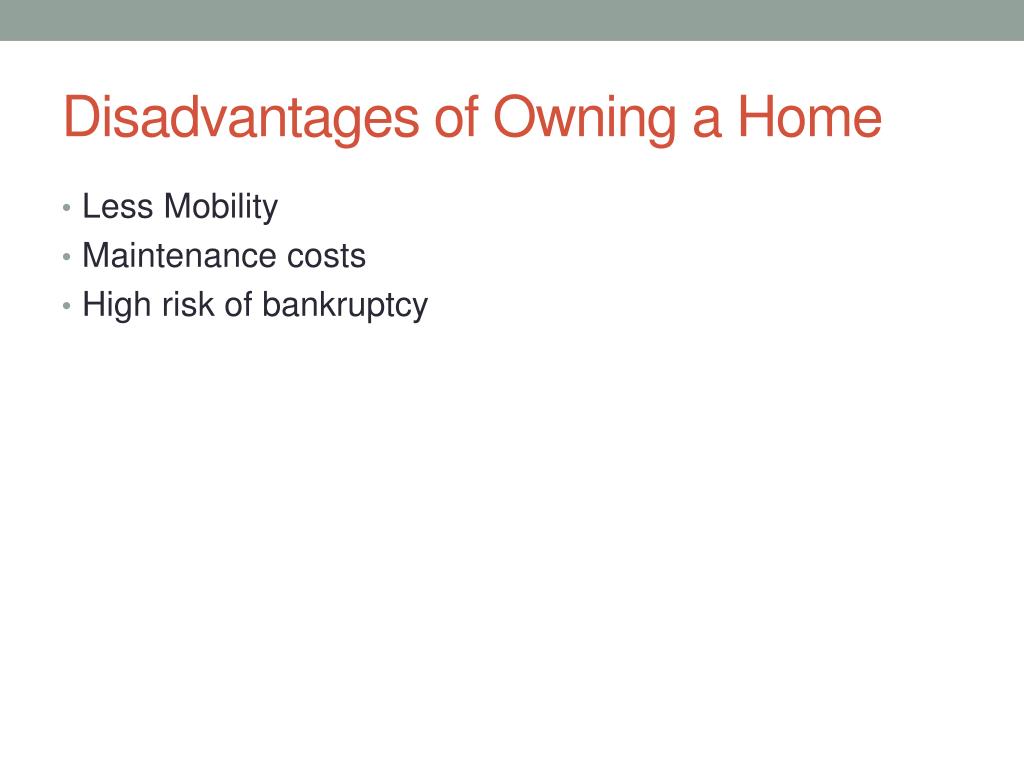 Disadvantages of Owning a Home

• Less Mobility
• Maintenance costs
• High risk of bankruptcy